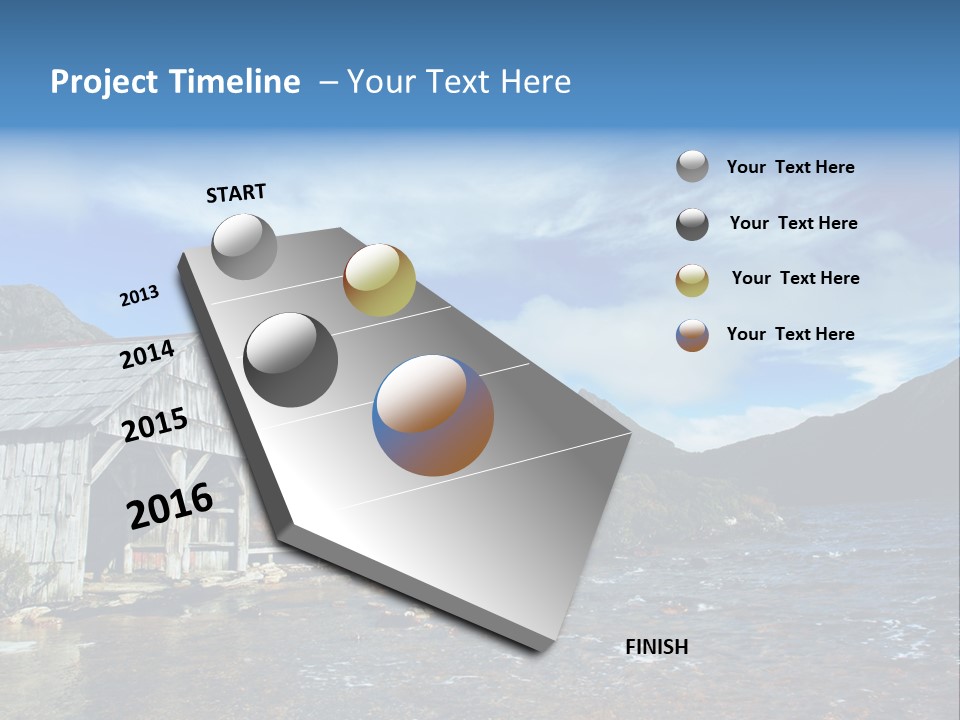 Project Timeline – Your Text Here

START

2013

2014

2015

2016

FINISH

Your Text Here

Your Text Here

Your Text Here

Your Text Here